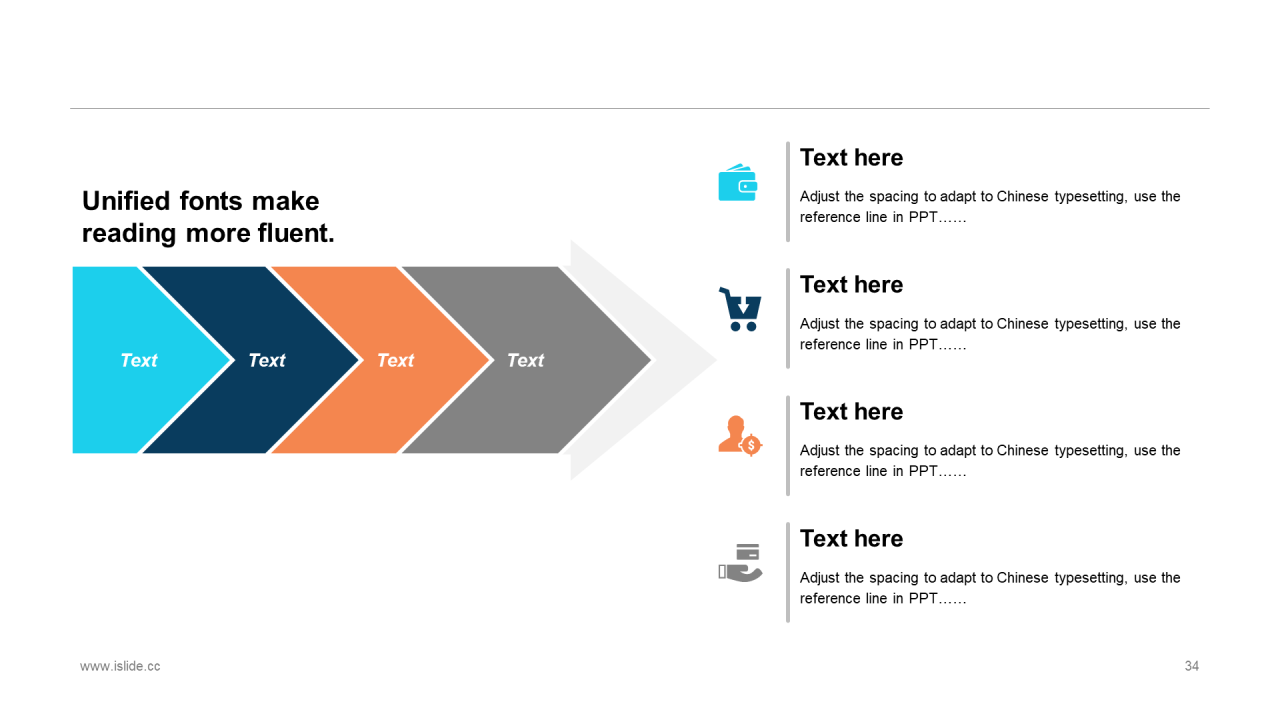 Unified fonts make reading more fluent.

Text

Text

Text

Text

Text here

Adjust the spacing to adapt to Chinese typesetting, use the reference line in PPT……

Text here

Adjust the spacing to adapt to Chinese typesetting, use the reference line in PPT……

Text here

Adjust the spacing to adapt to Chinese typesetting, use the reference line in PPT……

Text here

Adjust the spacing to adapt to Chinese typesetting, use the reference line in PPT……

www.islide.cc

34